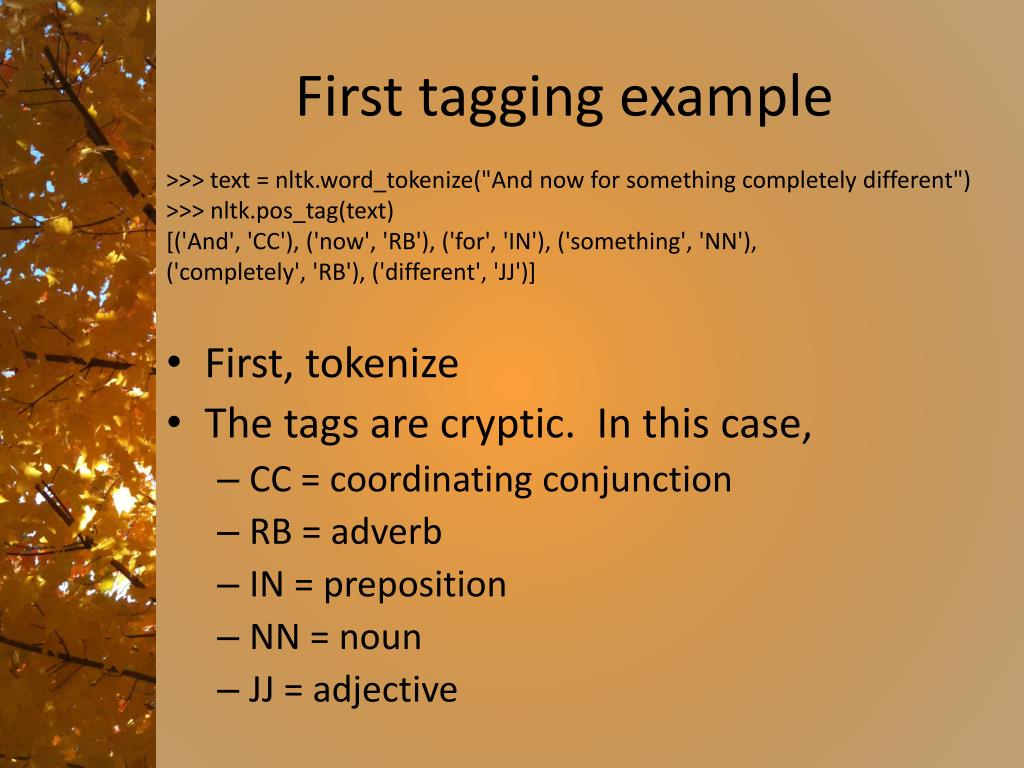 First tagging example

>>> text = nltk.word_tokenize("And now for something completely different")
>>> nltk.pos_tag(text)
[('And', 'CC'), ('now', 'RB'), ('for', 'IN'), ('something', 'NN'), ('completely', 'RB'), ('different', 'JJ')]

• First, tokenize
• The tags are cryptic. In this case,
– CC = coordinating conjunction
– RB = adverb
– IN = preposition
– NN = noun
– JJ = adjective